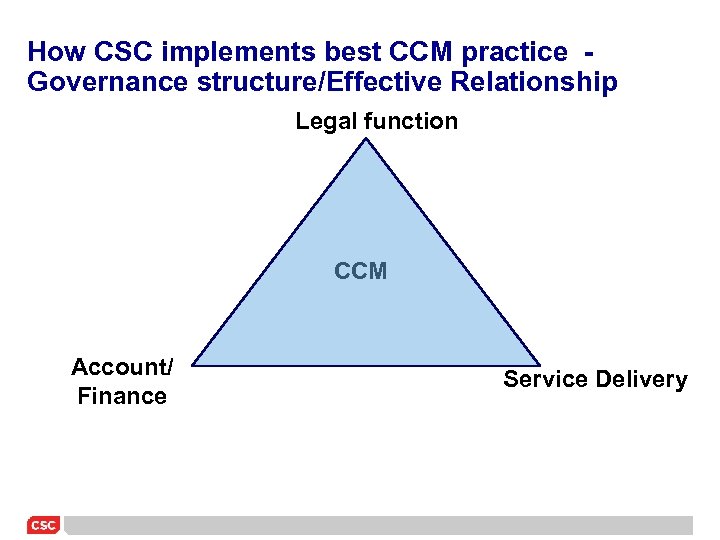 How CSC implements best CCM practice - Governance structure/Effective Relationship

Legal function

CCM

Account/ Finance

Service Delivery

CSC